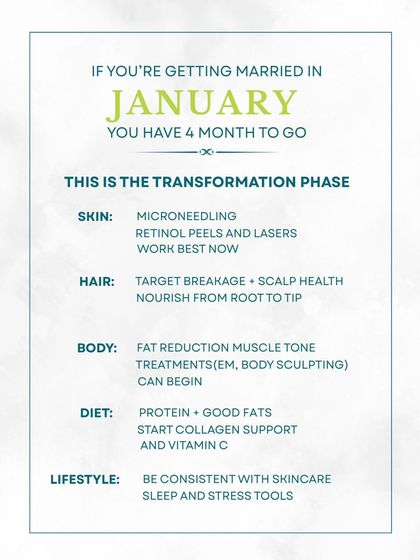 IF YOU'RE GETTING MARRIED IN
JANUARY
YOU HAVE 4 MONTH TO GO

THIS IS THE TRANSFORMATION PHASE

SKIN: MICRONEEDLING
RETINOL PEELS AND LASERS
WORK BEST NOW

HAIR: TARGET BREAKAGE + SCALP HEALTH
NOURISH FROM ROOT TO TIP

BODY: FAT REDUCTION MUSCLE TONE
TREATMENTS(EM, BODY SCULPTING)
CAN BEGIN

DIET: PROTEIN + GOOD FATS
START COLLAGEN SUPPORT
AND VITAMIN C

LIFESTYLE: BE CONSISTENT WITH SKINCARE
SLEEP AND STRESS TOOLS